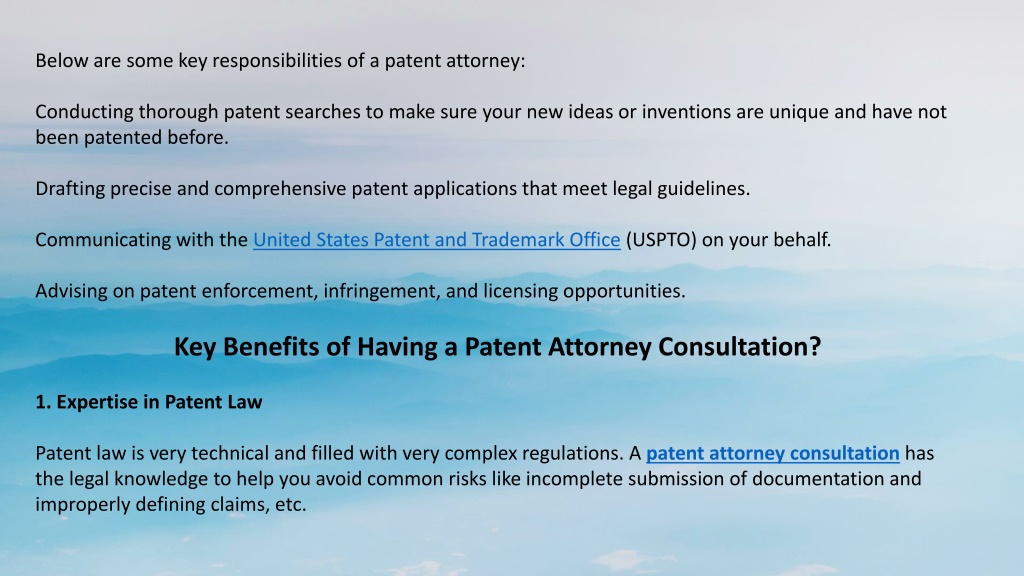 Below are some key responsibilities of a patent attorney:

Conducting thorough patent searches to make sure your new ideas or inventions are unique and have not been patented before.

Drafting precise and comprehensive patent applications that meet legal guidelines.

Communicating with the United States Patent and Trademark Office (USPTO) on your behalf.

Advising on patent enforcement, infringement, and licensing opportunities.

Key Benefits of Having a Patent Attorney Consultation?

1. Expertise in Patent Law

Patent law is very technical and filled with very complex regulations. A patent attorney consultation has the legal knowledge to help you avoid common risks like incomplete submission of documentation and improperly defining claims, etc.